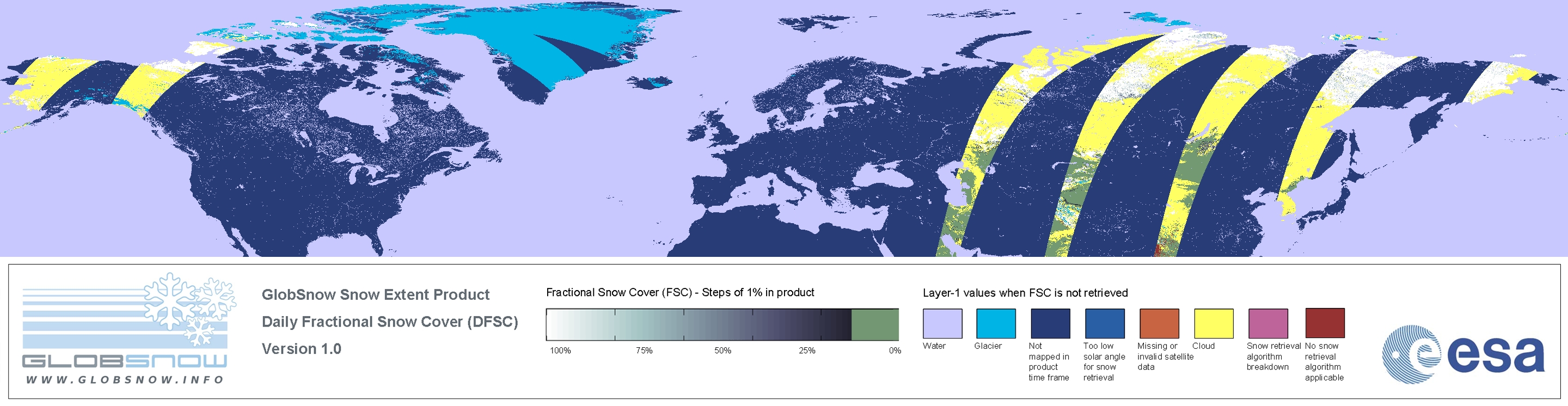 GLOBSNOW
WWW.GLOBSNOW.INFO

GlobSnow Snow Extent Product
Daily Fractional Snow Cover (DFSC)
Version 1.0

Fractional Snow Cover (FSC) - Steps of 1% in product

100% 75% 50% 25% 0%

Layer-1 values when FSC is not retrieved

Water
Glacier
Not mapped in product time frame
Too low solar angle for snow retrieval
Missing or invalid satellite data
Cloud
Snow retrieval algorithm breakdown
No snow retrieval algorithm applicable

esa